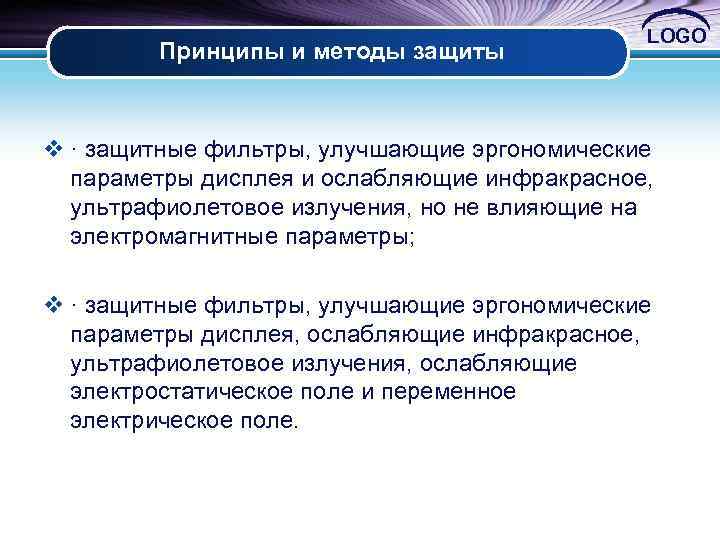 LOGO

Принципы и методы защиты

❖ · защитные фильтры, улучшающие эргономические параметры дисплея и ослабляющие инфракрасное, ультрафиолетовое излучения, но не влияющие на электромагнитные параметры;

❖ · защитные фильтры, улучшающие эргономические параметры дисплея, ослабляющие инфракрасное, ультрафиолетовое излучения, ослабляющие электростатическое поле и переменное электрическое поле.